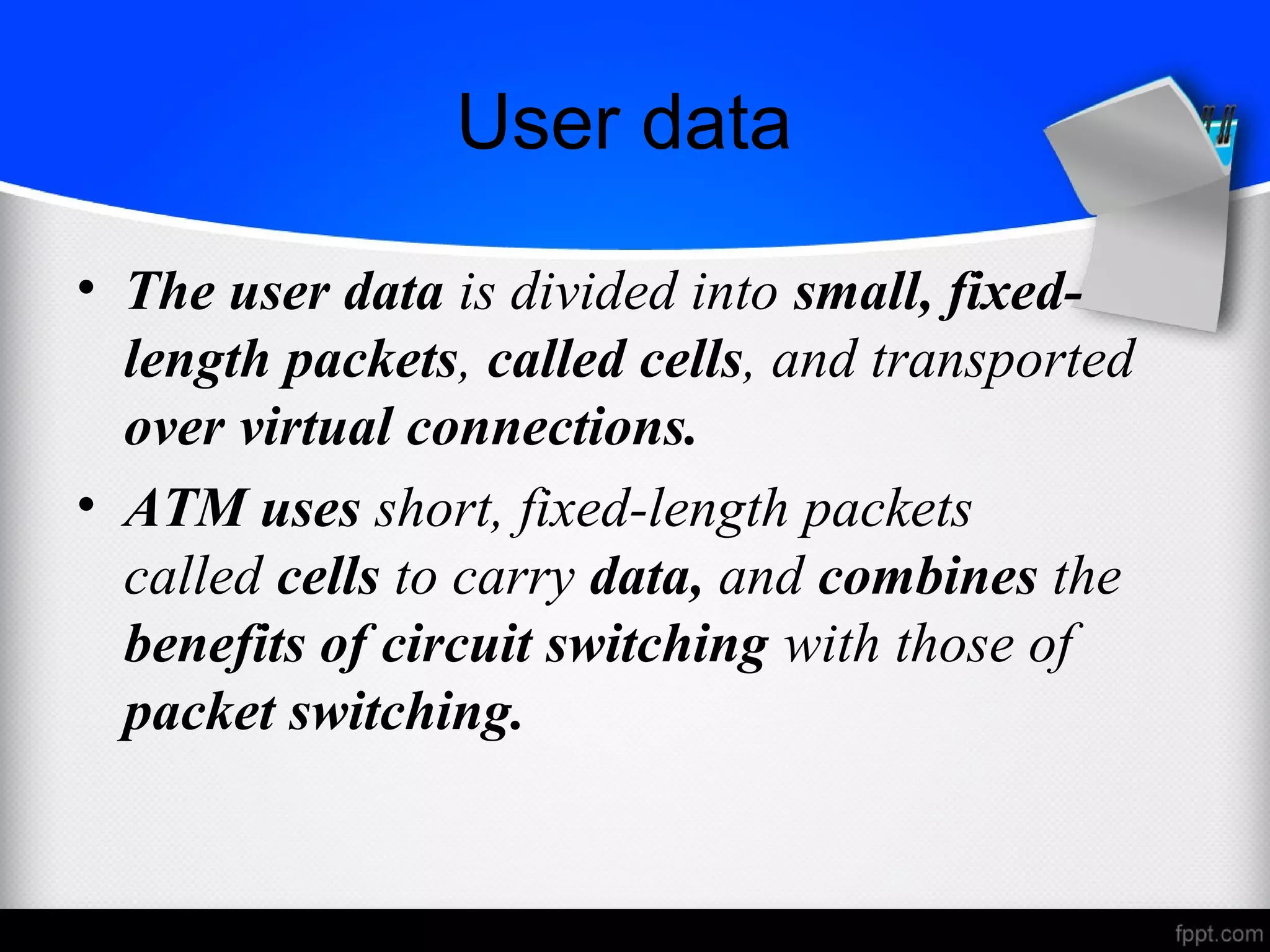 User data

• The user data is divided into small, fixed-length packets, called cells, and transported over virtual connections.

• ATM uses short, fixed-length packets called cells to carry data, and combines the benefits of circuit switching with those of packet switching.

fppt.com